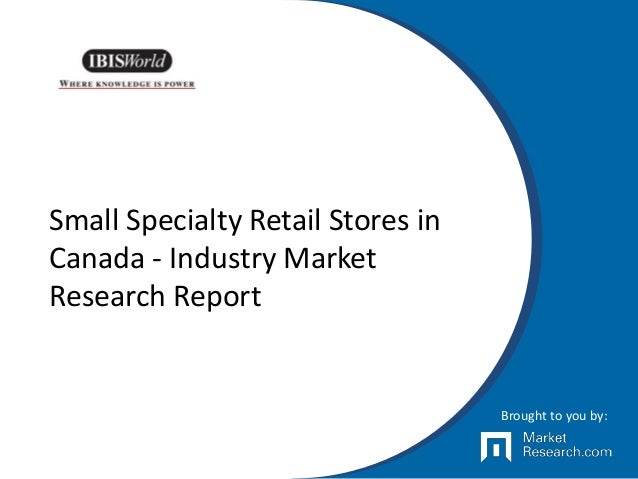 IBISWorld
WHERE KNOWLEDGE IS POWER

Small Specialty Retail Stores in Canada - Industry Market Research Report

Brought to you by:
Market Research.com